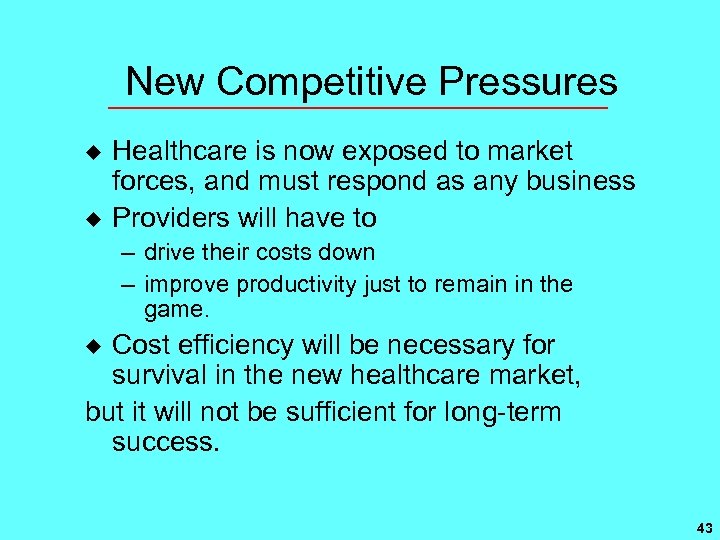 New Competitive Pressures

◆ Healthcare is now exposed to market forces, and must respond as any business

◆ Providers will have to

– drive their costs down

– improve productivity just to remain in the game.

◆ Cost efficiency will be necessary for survival in the new healthcare market,

but it will not be sufficient for long-term success.

43